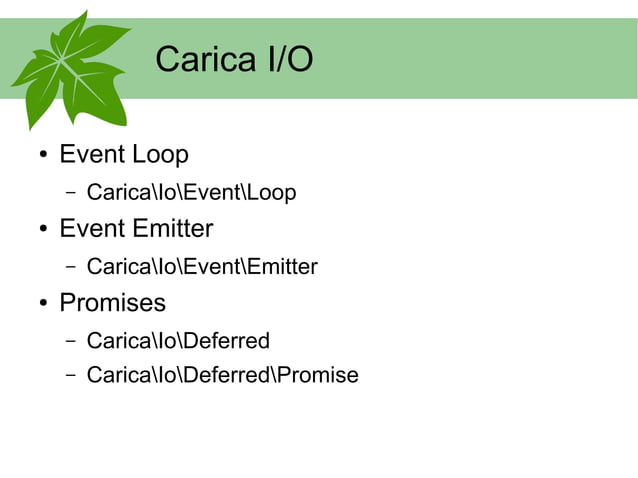 Carica I/O

• Event Loop
  – Carica\Io\Event\Loop
• Event Emitter
  – Carica\Io\Event\Emitter
• Promises
  – Carica\Io\Deferred
  – Carica\Io\Deferred\Promise